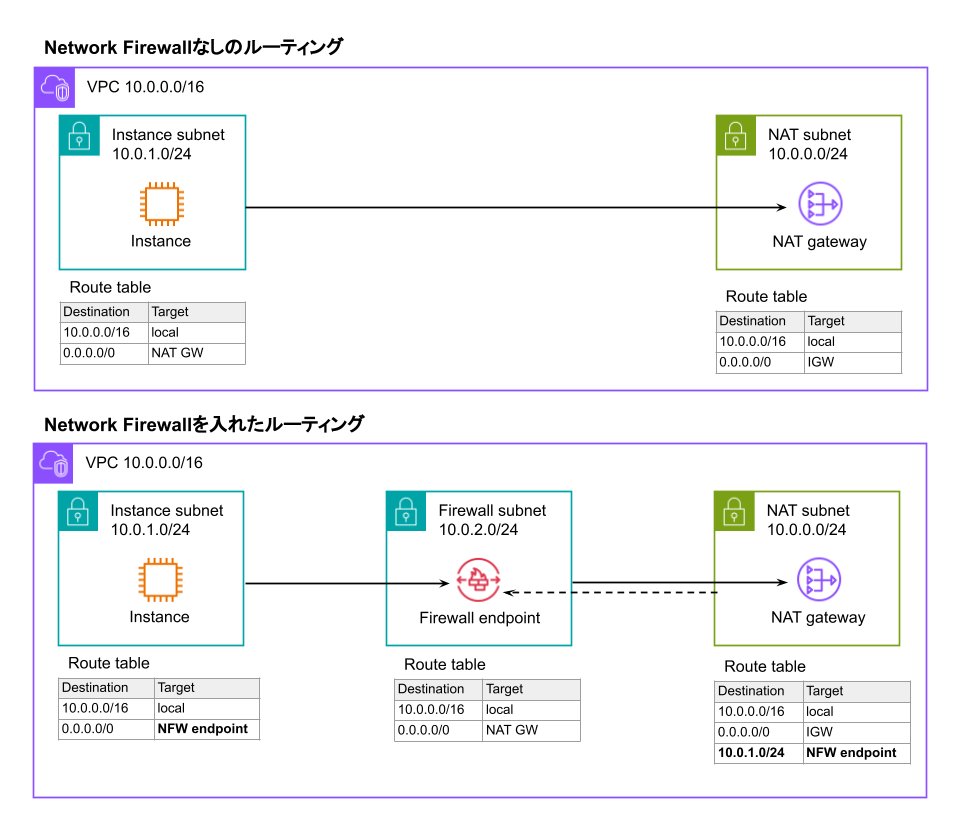 Network Firewallなしのルーティング

VPC 10.0.0.0/16

Instance subnet
10.0.1.0/24

Instance

Route table

| Destination | Target |
|---|---|
| 10.0.0.0/16 | local |
| 0.0.0.0/0 | NAT GW |

NAT subnet
10.0.0.0/24

NAT gateway

Route table

| Destination | Target |
|---|---|
| 10.0.0.0/16 | local |
| 0.0.0.0/0 | IGW |

Network Firewallを入れたルーティング

VPC 10.0.0.0/16

Instance subnet
10.0.1.0/24

Instance

Route table

| Destination | Target |
|---|---|
| 10.0.0.0/16 | local |
| 0.0.0.0/0 | **NFW endpoint** |

Firewall subnet
10.0.2.0/24

Firewall endpoint

Route table

| Destination | Target |
|---|---|
| 10.0.0.0/16 | local |
| 0.0.0.0/0 | NAT GW |

NAT subnet
10.0.0.0/24

NAT gateway

Route table

| Destination | Target |
|---|---|
| 10.0.0.0/16 | local |
| 0.0.0.0/0 | IGW |
| **10.0.1.0/24** | **NFW endpoint** |